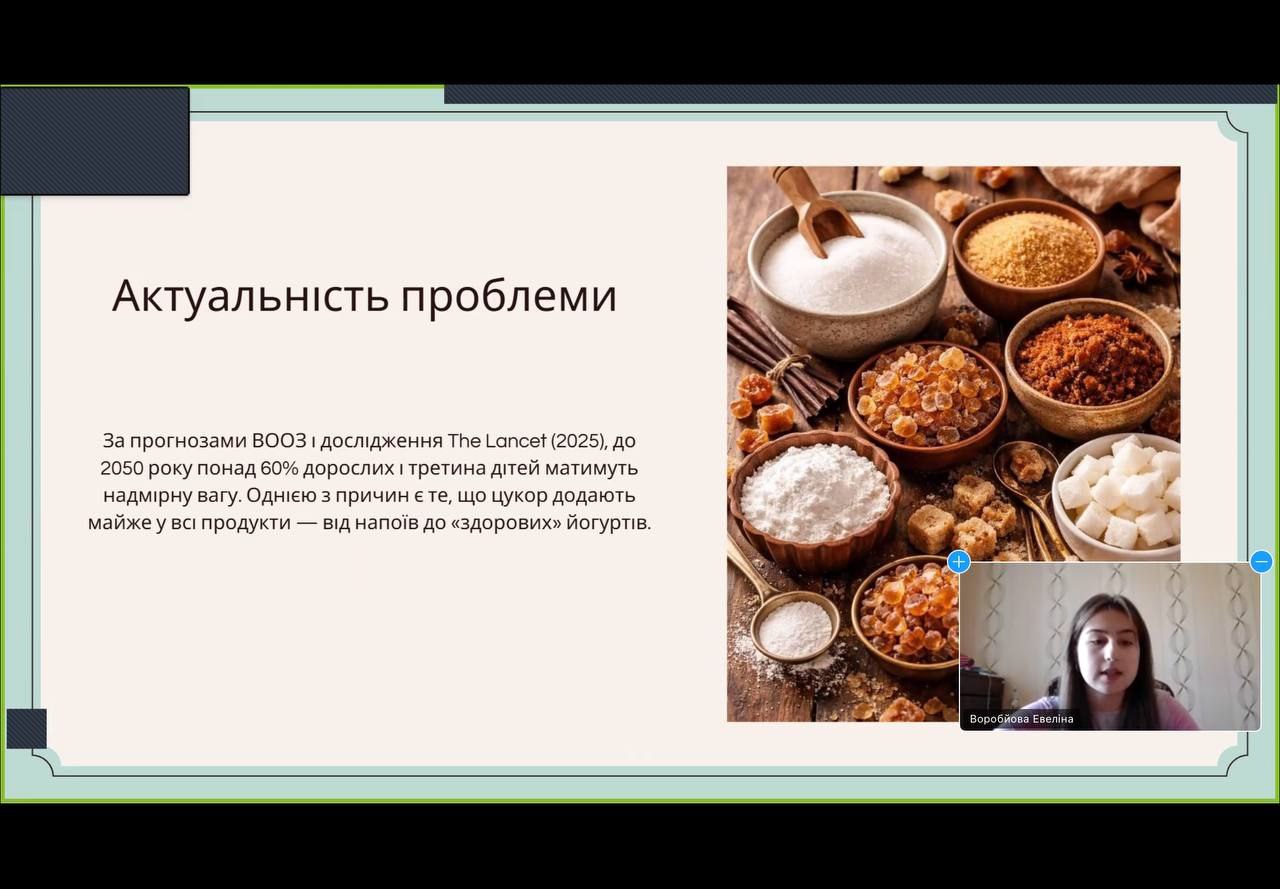 Актуальність проблеми

За прогнозами ВООЗ і дослідження The Lancet (2025), до 2050 року понад 60% дорослих і третина дітей матимуть надмірну вагу. Однією з причин є те, що цукор додають майже у всі продукти — від напоїв до «здорових» йогуртів.

Воробйова Евеліна